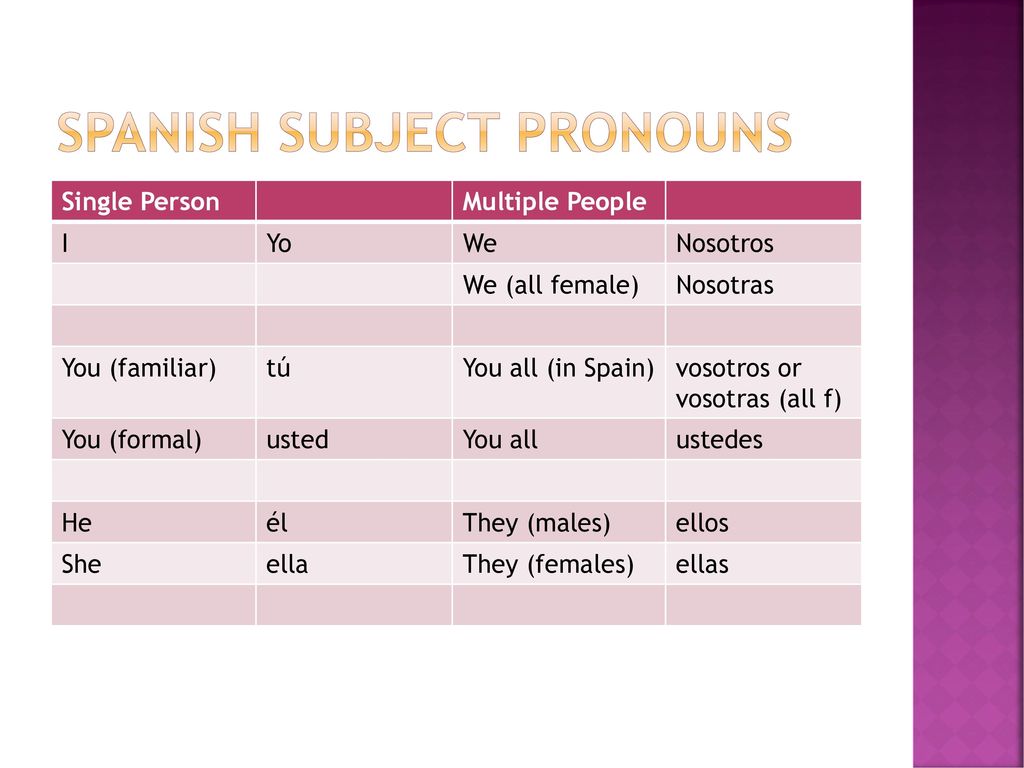 SPANISH SUBJECT PRONOUNS

| Single Person | | Multiple People | |
|---|---|---|---|
| I | Yo | We | Nosotros |
| | | We (all female) | Nosotras |
| | | | |
| You (familiar) | tú | You all (in Spain) | vosotros or vosotras (all f) |
| You (formal) | usted | You all | ustedes |
| | | | |
| He | él | They (males) | ellos |
| She | ella | They (females) | ellas |
| | | | |